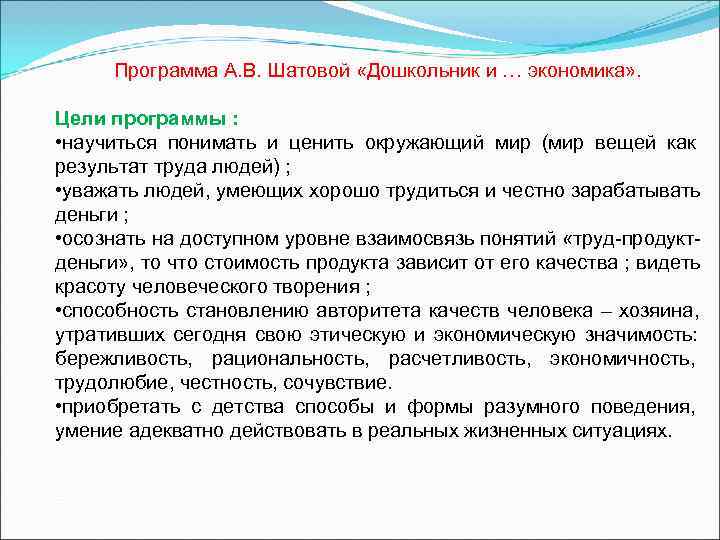 Программа А.В. Шатовой «Дошкольник и … экономика».

Цели программы :
•научиться понимать и ценить окружающий мир (мир вещей как результат труда людей) ;
•уважать людей, умеющих хорошо трудиться и честно зарабатывать деньги ;
•осознать на доступном уровне взаимосвязь понятий «труд-продукт-деньги», то что стоимость продукта зависит от его качества ; видеть красоту человеческого творения ;
•способность становлению авторитета качеств человека – хозяина, утративших сегодня свою этическую и экономическую значимость: бережливость, рациональность, расчетливость, экономичность, трудолюбие, честность, сочувствие.
•приобретать с детства способы и формы разумного поведения, умение адекватно действовать в реальных жизненных ситуациях.